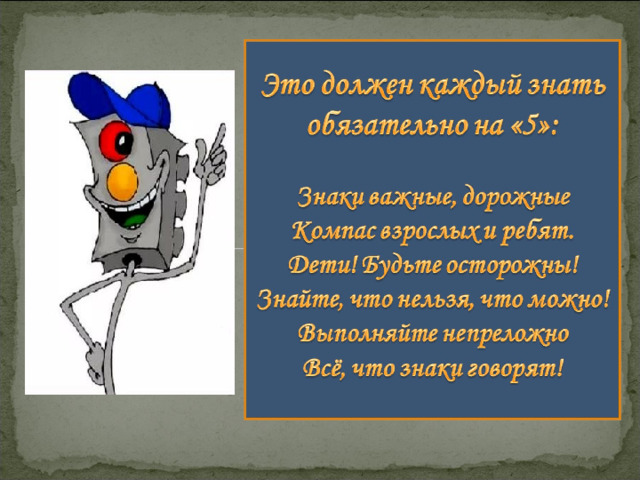 Это должен каждый знать
обязательно на «5»:

Знаки важные, дорожные
Компас взрослых и ребят.
Дети! Будьте осторожны!
Знайте, что нельзя, что можно!
Выполняйте непреложно
Всё, что знаки говорят!